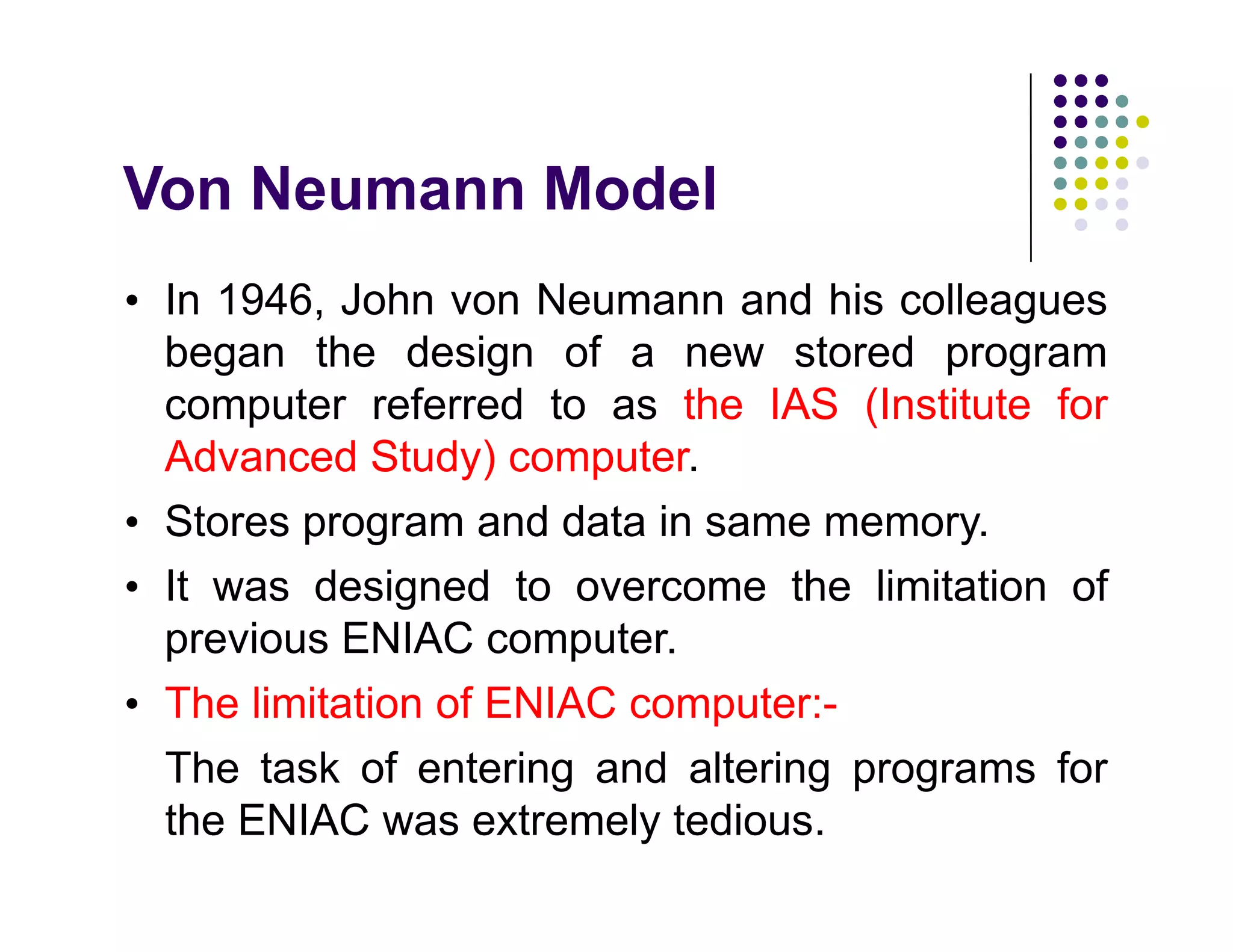 Von Neumann Model

• In 1946, John von Neumann and his colleagues began the design of a new stored program computer referred to as the IAS (Institute for Advanced Study) computer.

• Stores program and data in same memory.

• It was designed to overcome the limitation of previous ENIAC computer.

• The limitation of ENIAC computer:-

The task of entering and altering programs for the ENIAC was extremely tedious.